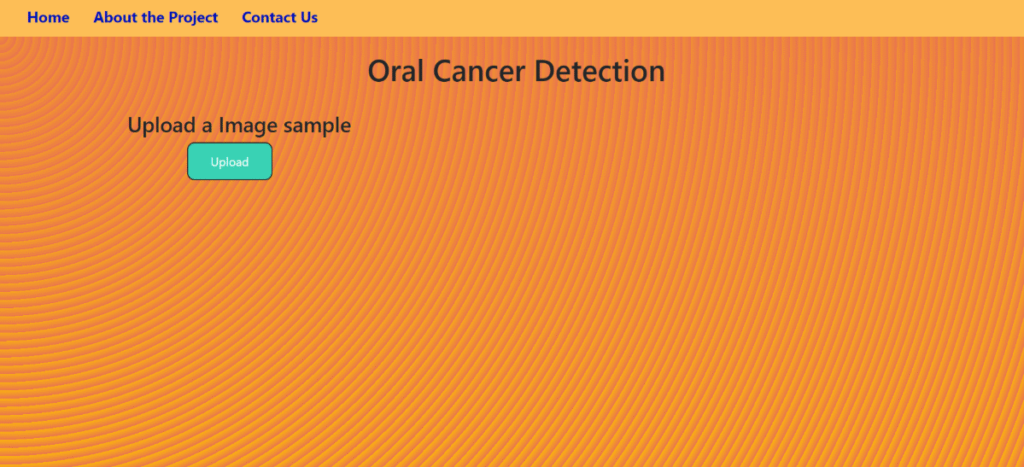 Home About the Project Contact Us

Oral Cancer Detection

Upload a Image sample

Upload